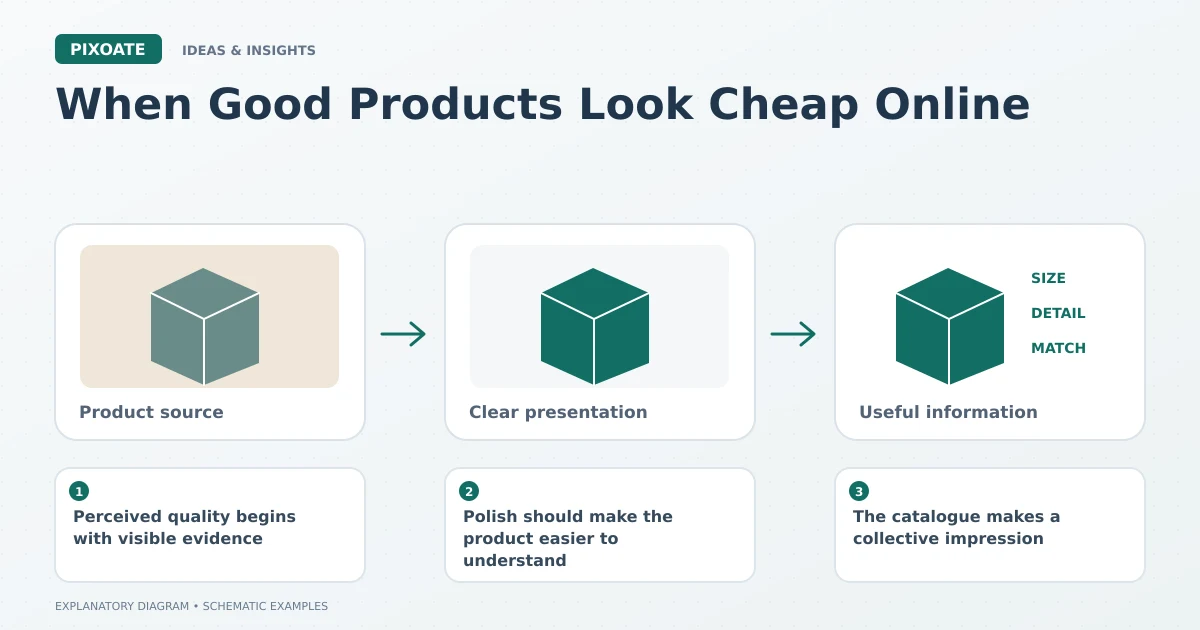 PIXOATE
IDEAS & INSIGHTS

When Good Products Look Cheap Online

Product source

Clear presentation

SIZE
DETAIL
MATCH
Useful information

1
Perceived quality begins with visible evidence

2
Polish should make the product easier to understand

3
The catalogue makes a collective impression

EXPLANATORY DIAGRAM • SCHEMATIC EXAMPLES